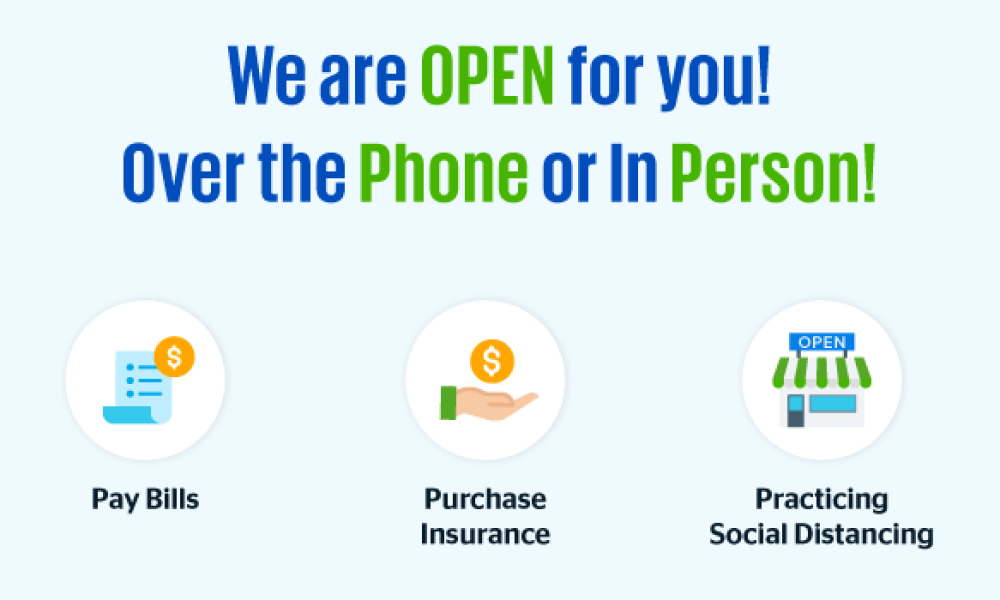 We are OPEN for you!
Over the Phone or In Person!

$

Pay Bills

$

Purchase Insurance

OPEN

Practicing Social Distancing